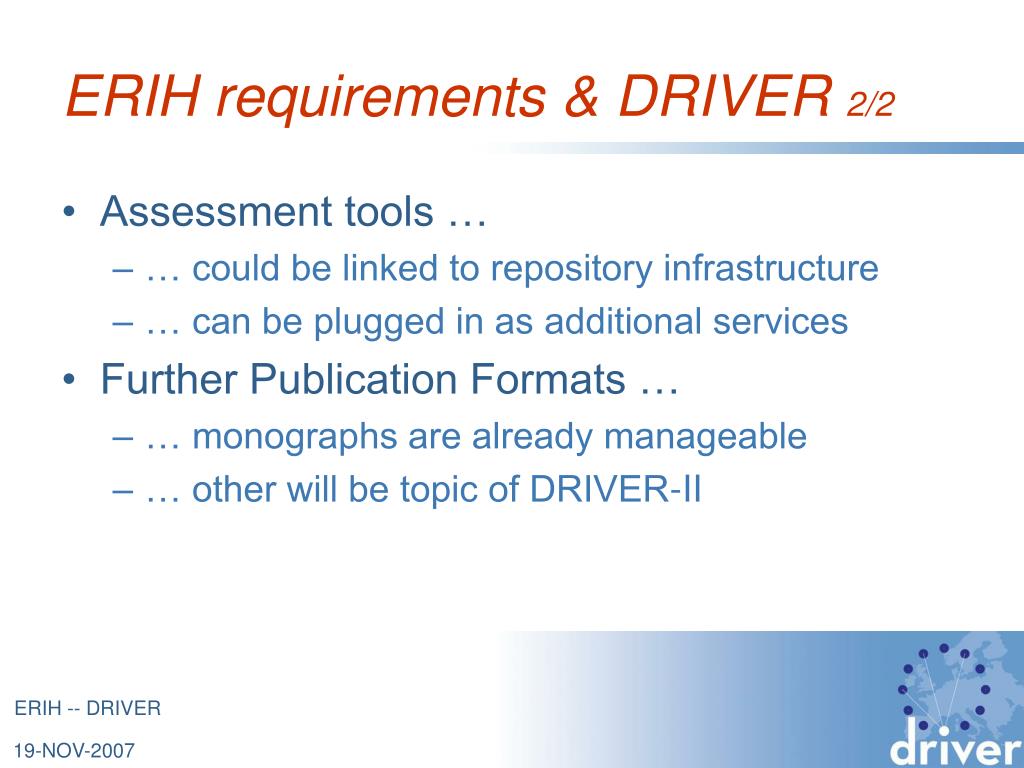 ERIH requirements & DRIVER 2/2

• Assessment tools …
– … could be linked to repository infrastructure
– … can be plugged in as additional services
• Further Publication Formats …
– … monographs are already manageable
– … other will be topic of DRIVER-II

ERIH -- DRIVER

19-NOV-2007

driver